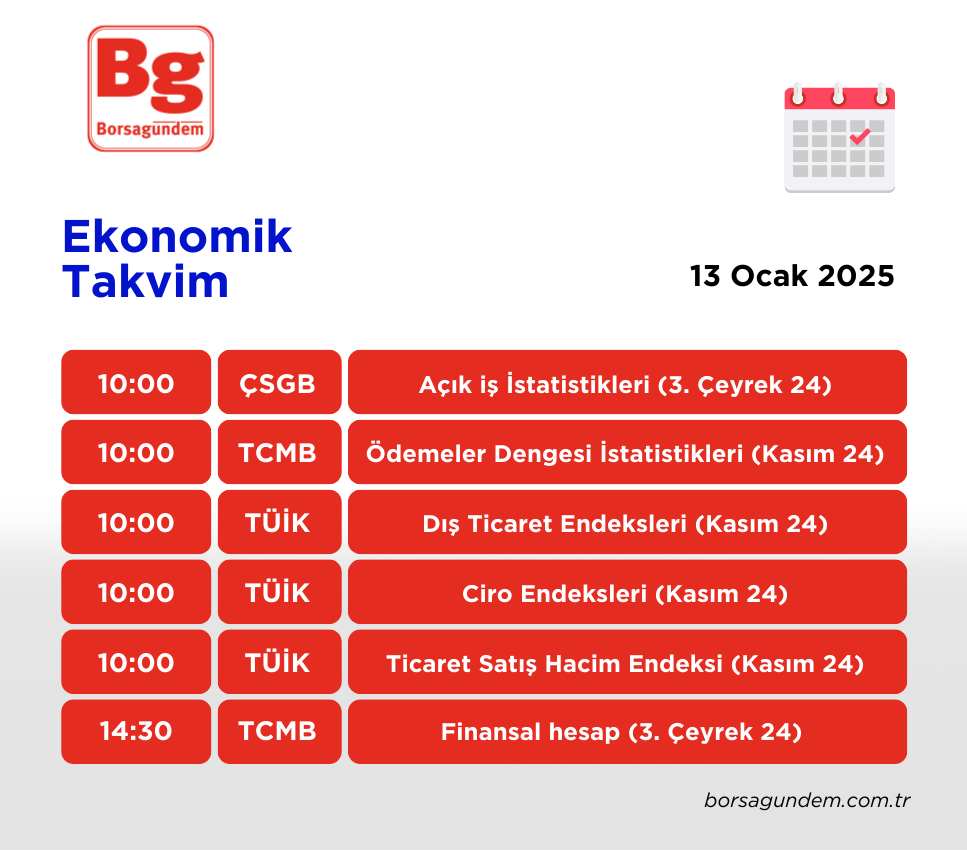 Bg
Borsagündem

Ekonomik
Takvim

13 Ocak 2025

| 10:00 | ÇSGB | Açık iş İstatistikleri (3. Çeyrek 24) |
|---|---|---|
| 10:00 | TCMB | Ödemeler Dengesi İstatistikleri (Kasım 24) |
| 10:00 | TÜİK | Dış Ticaret Endeksleri (Kasım 24) |
| 10:00 | TÜİK | Ciro Endeksleri (Kasım 24) |
| 10:00 | TÜİK | Ticaret Satış Hacim Endeksi (Kasım 24) |
| 14:30 | TCMB | Finansal hesap (3. Çeyrek 24) |

borsagundem.com.tr